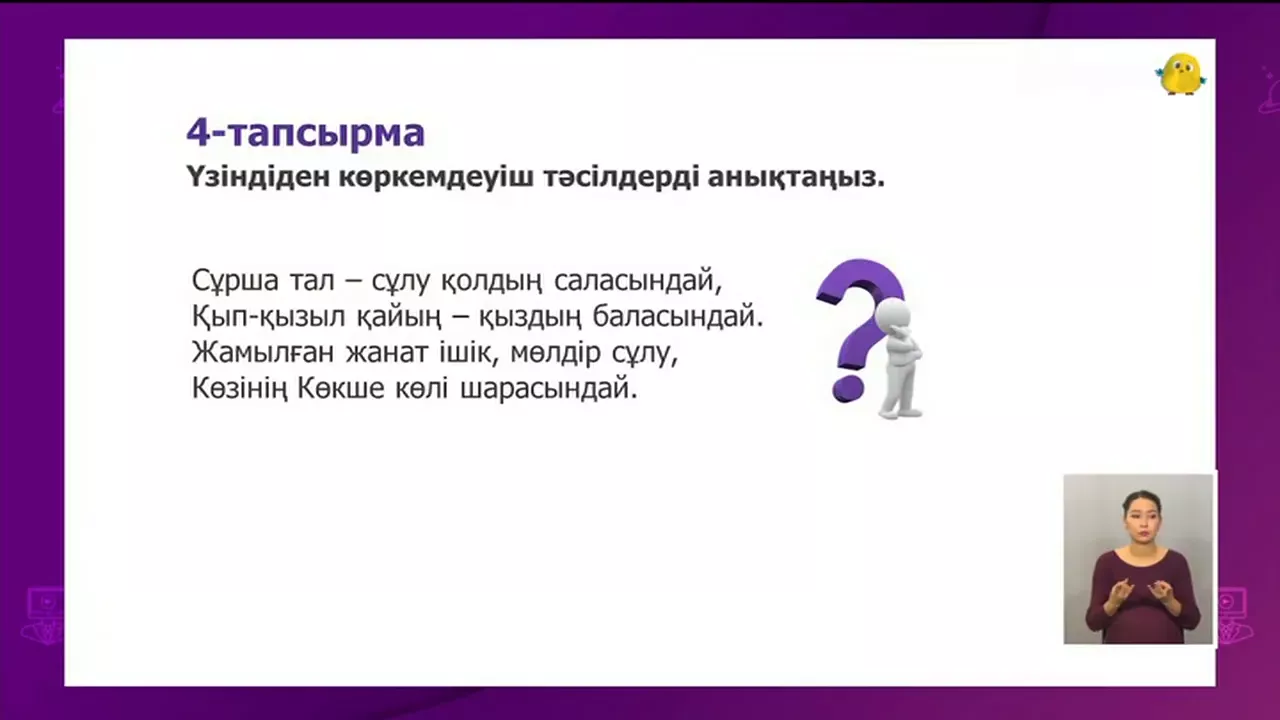 4-тапсырма
Үзіндіден көркемдеуіш тәсілдерді анықтаңыз.

Сұрша тал – сұлу қолдың саласындай,
Қып-қызыл қайың – қыздың баласындай.
Жамылған жанат ішік, мөлдір сұлу,
Көзінің Көкше көлі шарасындай.